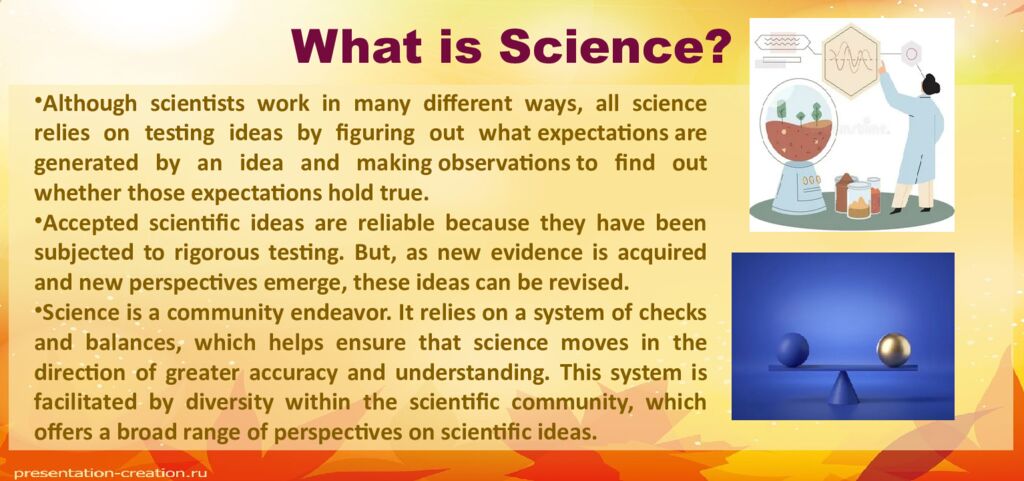 What is Science?

•Although scientists work in many different ways, all science relies on testing ideas by figuring out what expectations are generated by an idea and making observations to find out whether those expectations hold true.

•Accepted scientific ideas are reliable because they have been subjected to rigorous testing. But, as new evidence is acquired and new perspectives emerge, these ideas can be revised.

•Science is a community endeavor. It relies on a system of checks and balances, which helps ensure that science moves in the direction of greater accuracy and understanding. This system is facilitated by diversity within the scientific community, which offers a broad range of perspectives on scientific ideas.

presentation-creation.ru